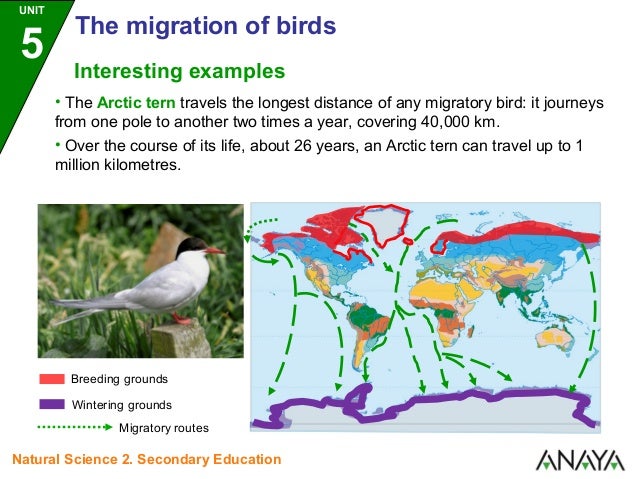 UNIT
5
The migration of birds

Interesting examples

• The Arctic tern travels the longest distance of any migratory bird: it journeys from one pole to another two times a year, covering 40,000 km.

• Over the course of its life, about 26 years, an Arctic tern can travel up to 1 million kilometres.

Breeding grounds
Wintering grounds
Migratory routes

Natural Science 2. Secondary Education
ANAYA